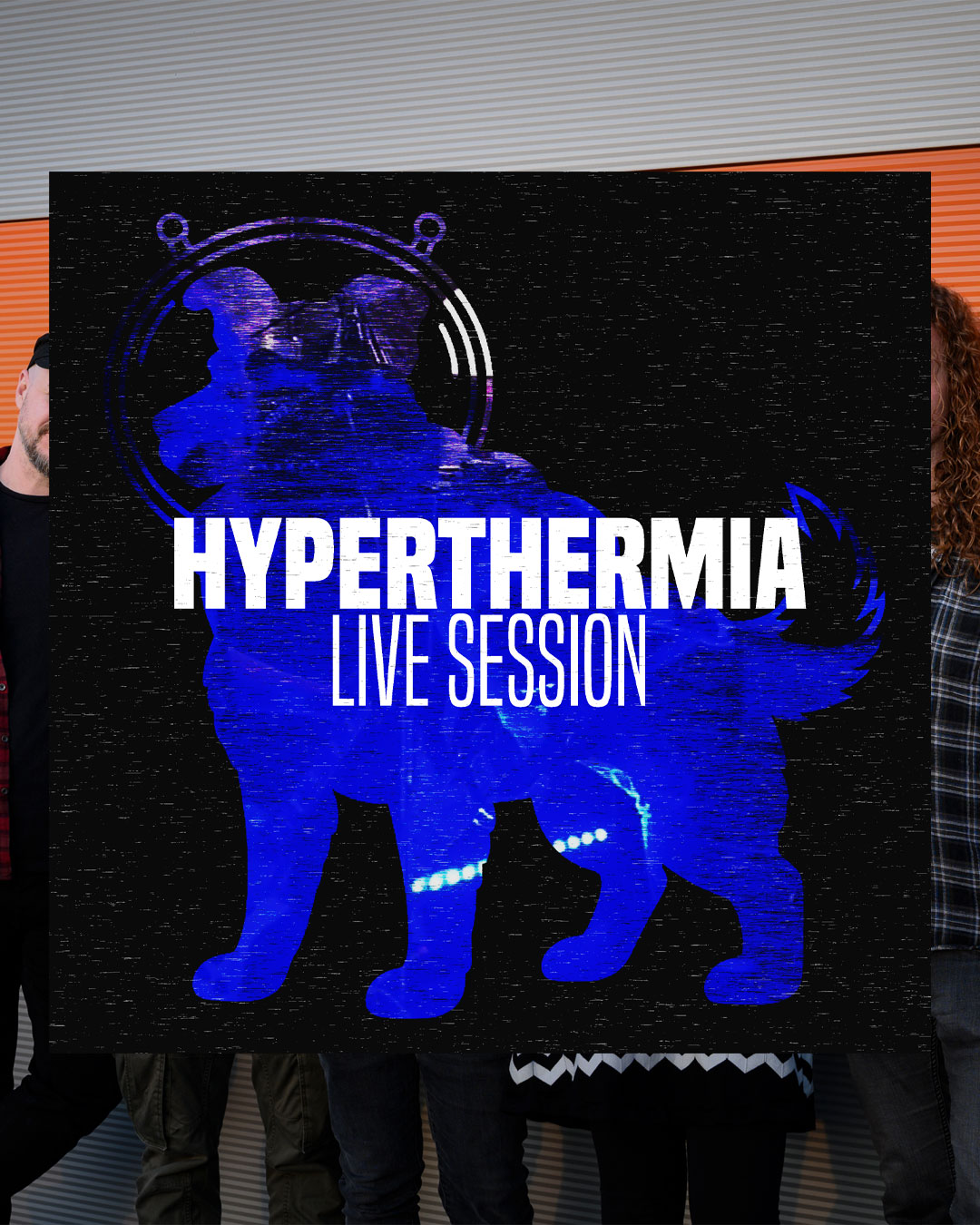 HYPERTHERMIA
LIVE SESSION